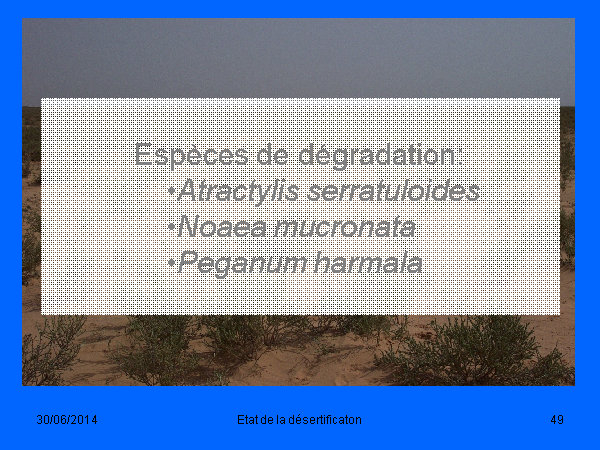 Espèces de dégradation:
•Atractylis serratuloides
•Noaea mucronata
•Peganum harmala

30/06/2014 Etat de la désertificaton 49